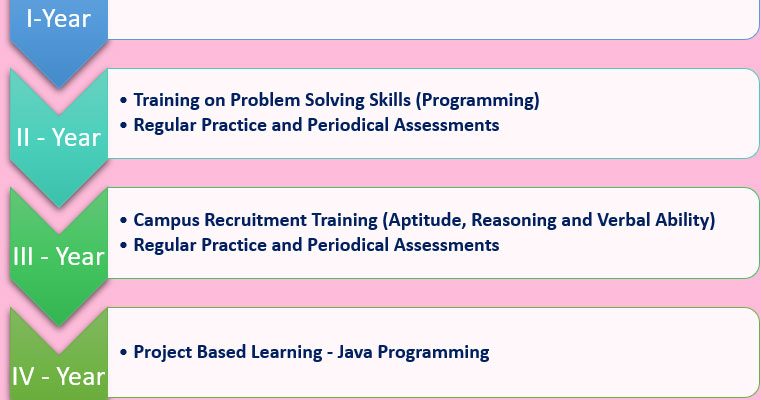 I-Year

II - Year

• Training on Problem Solving Skills (Programming)
• Regular Practice and Periodical Assessments

III - Year

• Campus Recruitment Training (Aptitude, Reasoning and Verbal Ability)
• Regular Practice and Periodical Assessments

IV - Year

• Project Based Learning - Java Programming